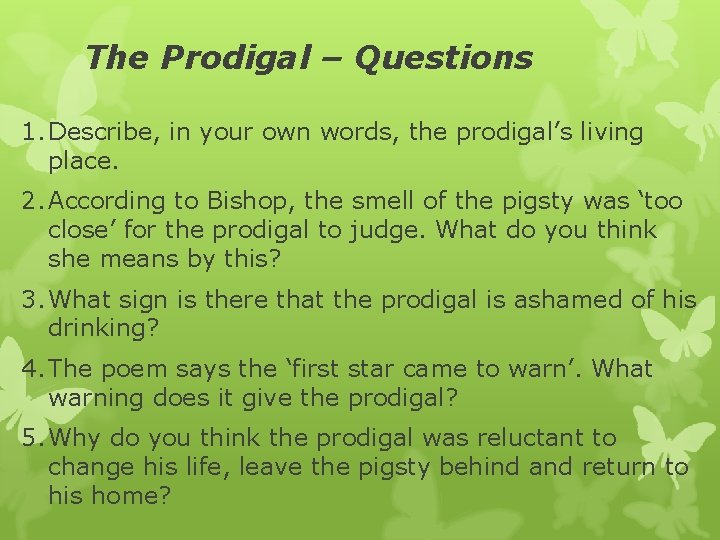 The Prodigal – Questions

1. Describe, in your own words, the prodigal's living place.

2. According to Bishop, the smell of the pigsty was 'too close' for the prodigal to judge. What do you think she means by this?

3. What sign is there that the prodigal is ashamed of his drinking?

4. The poem says the 'first star came to warn'. What warning does it give the prodigal?

5. Why do you think the prodigal was reluctant to change his life, leave the pigsty behind and return to his home?